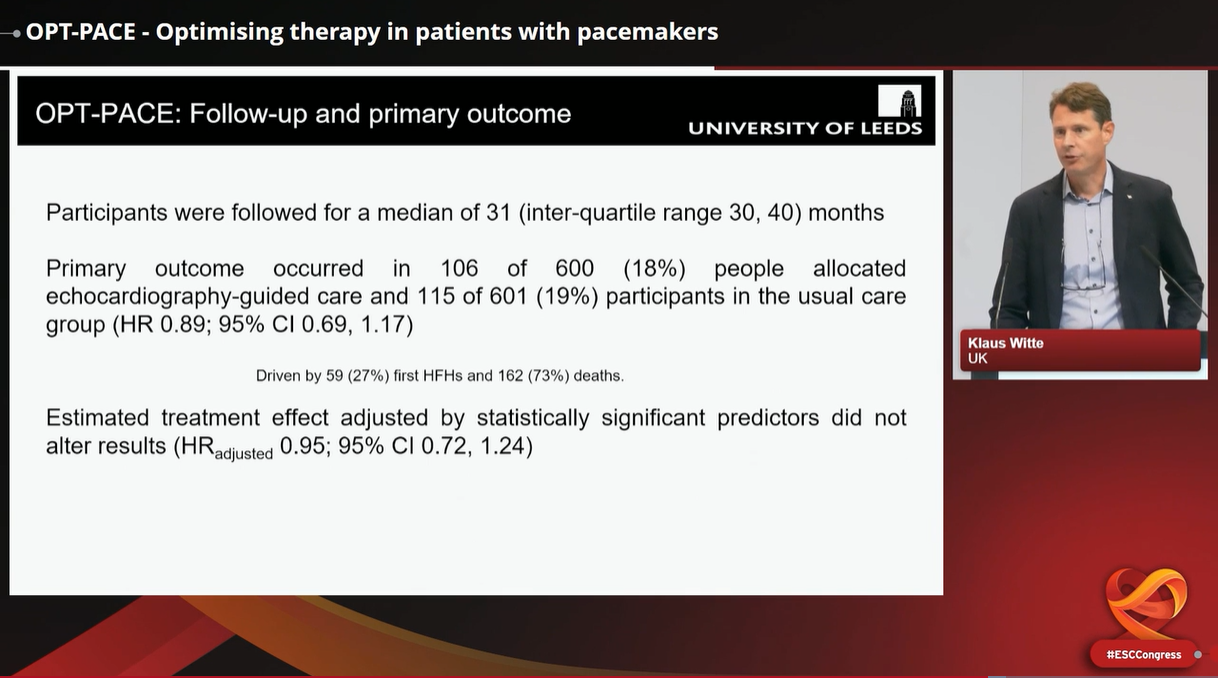 OPT-PACE - Optimising therapy in patients with pacemakers

OPT-PACE: Follow-up and primary outcome

UNIVERSITY OF LEEDS

Participants were followed for a median of 31 (inter-quartile range 30, 40) months

Primary outcome occurred in 106 of 600 (18%) people allocated echocardiography-guided care and 115 of 601 (19%) participants in the usual care group (HR 0.89; 95% CI 0.69, 1.17)

Driven by 59 (27%) first HFHs and 162 (73%) deaths.

Estimated treatment effect adjusted by statistically significant predictors did not alter results ($HR_{adjusted}$ 0.95; 95% CI 0.72, 1.24)

Klaus Witte
UK

#ESCCongress